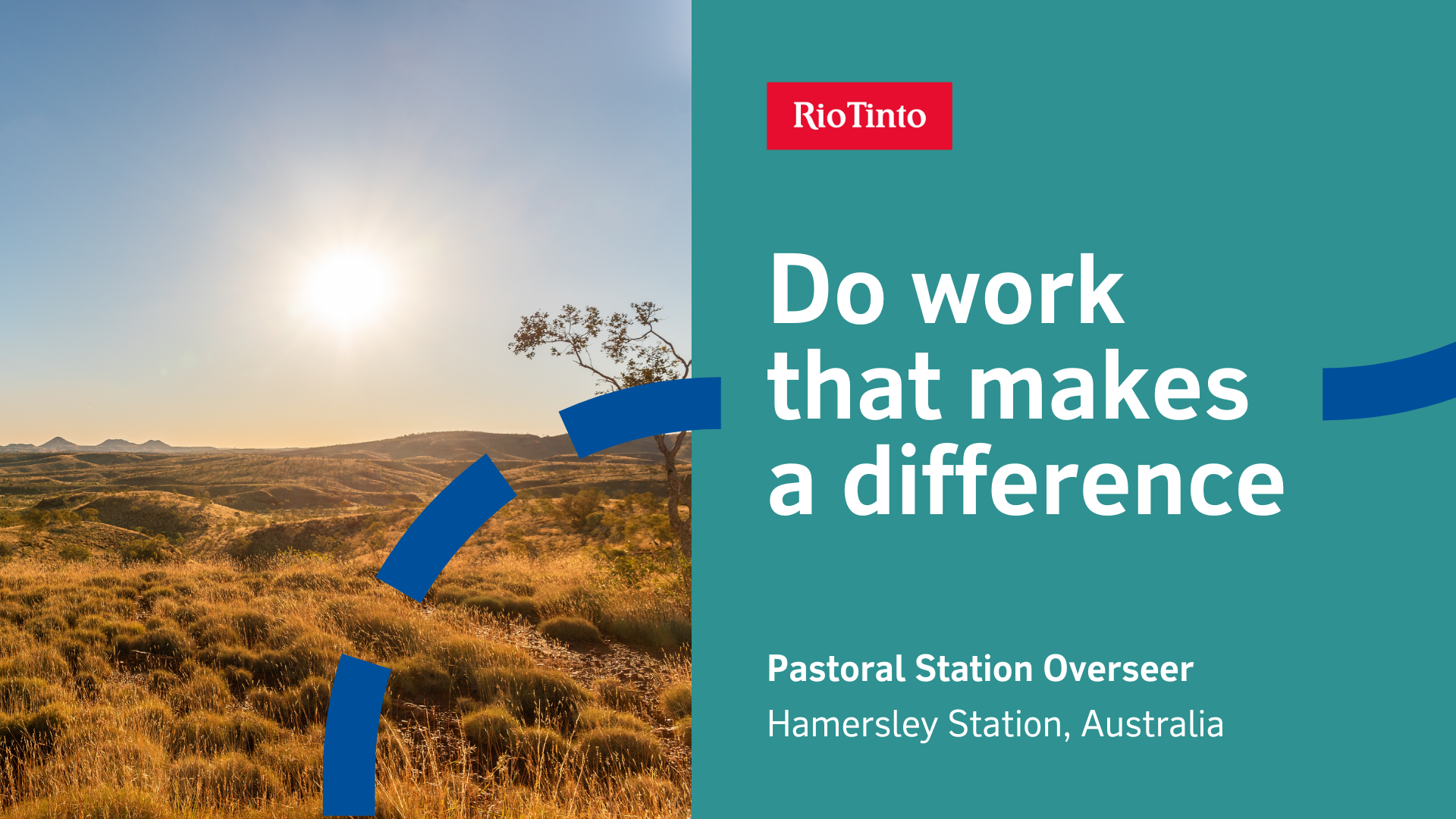 RioTinto

Do work that makes a difference

Pastoral Station Overseer

Hamersley Station, Australia